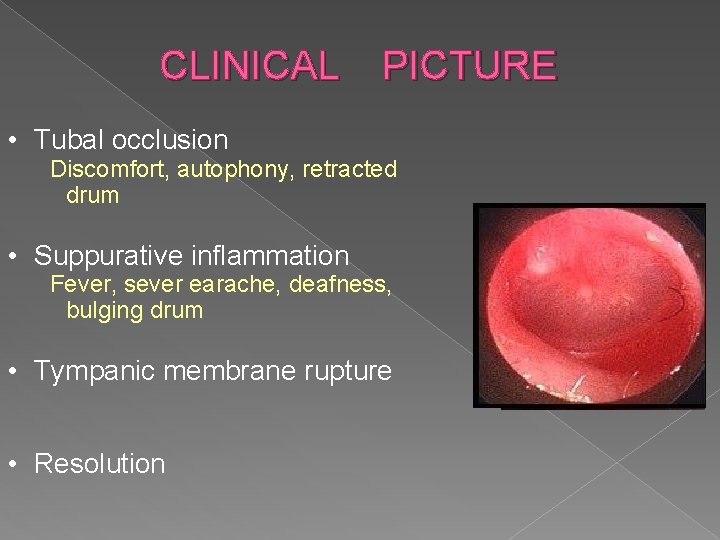 CLINICAL PICTURE

• Tubal occlusion
Discomfort, autophony, retracted drum

• Suppurative inflammation
Fever, sever earache, deafness, bulging drum

• Tympanic membrane rupture

• Resolution